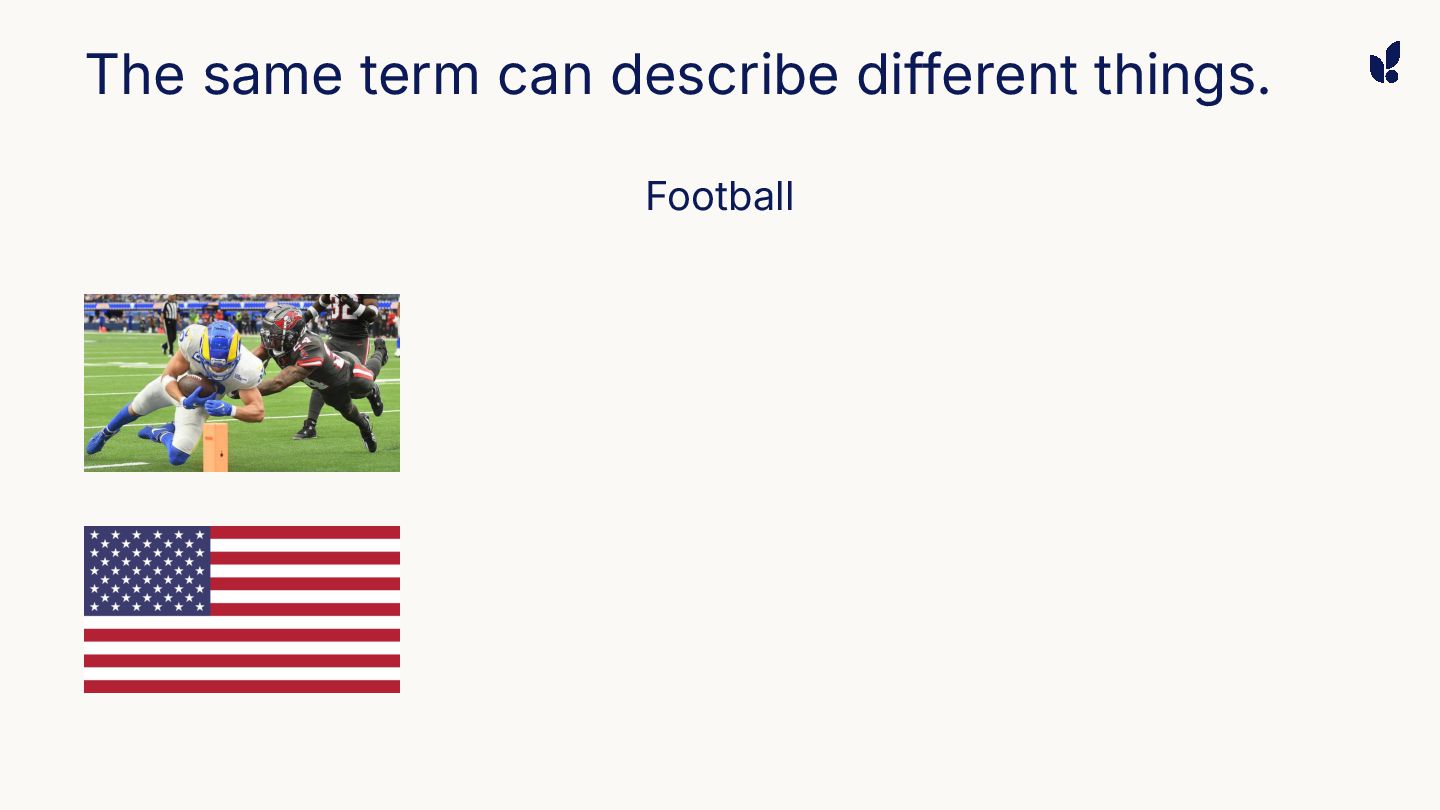 The same term can describe different things.

Football